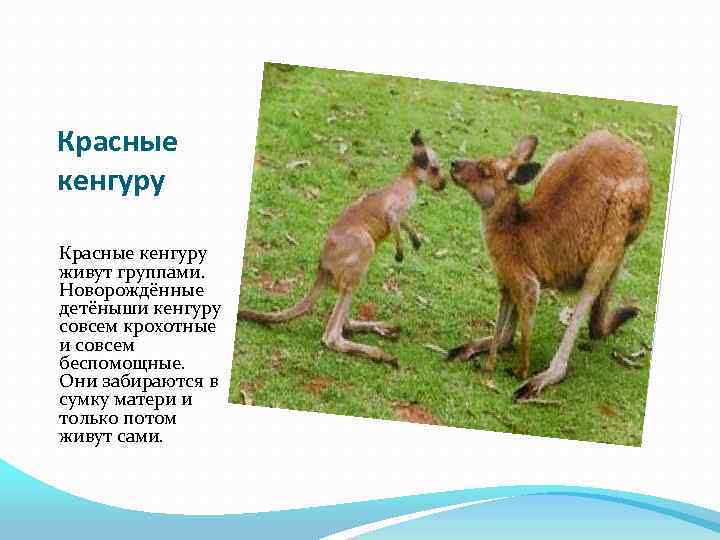 Красные кенгуру

Красные кенгуру живут группами. Новорождённые детёныши кенгуру совсем крохотные и совсем беспомощные. Они забираются в сумку матери и только потом живут сами.